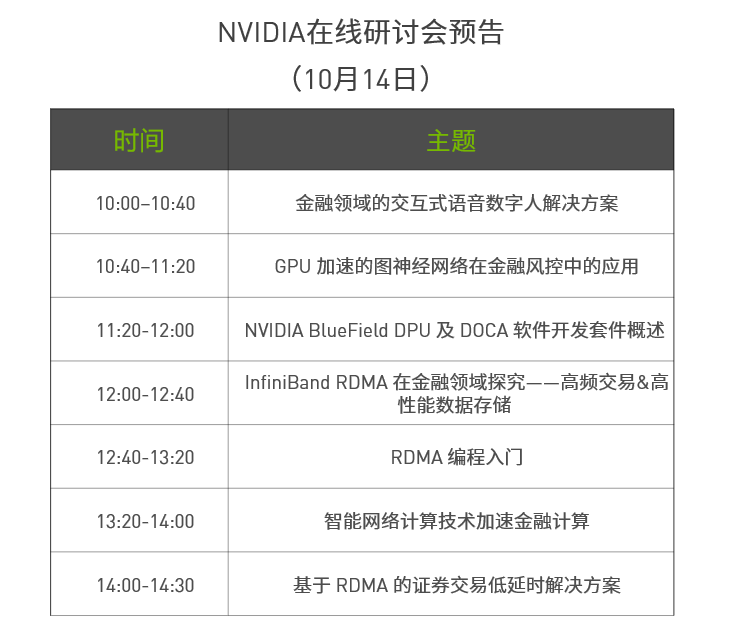 NVIDIA在线研讨会预告

（10月14日）

| 时间 | 主题 |
|---|---|
| 10:00–10:40 | 金融领域的交互式语音数字人解决方案 |
| 10:40–11:20 | GPU 加速的图神经网络在金融风控中的应用 |
| 11:20-12:00 | NVIDIA BlueField DPU 及 DOCA 软件开发套件概述 |
| 12:00-12:40 | InfiniBand RDMA 在金融领域探究——高频交易&高性能数据存储 |
| 12:40-13:20 | RDMA 编程入门 |
| 13:20-14:00 | 智能网络计算技术加速金融计算 |
| 14:00-14:30 | 基于 RDMA 的证券交易低延时解决方案 |